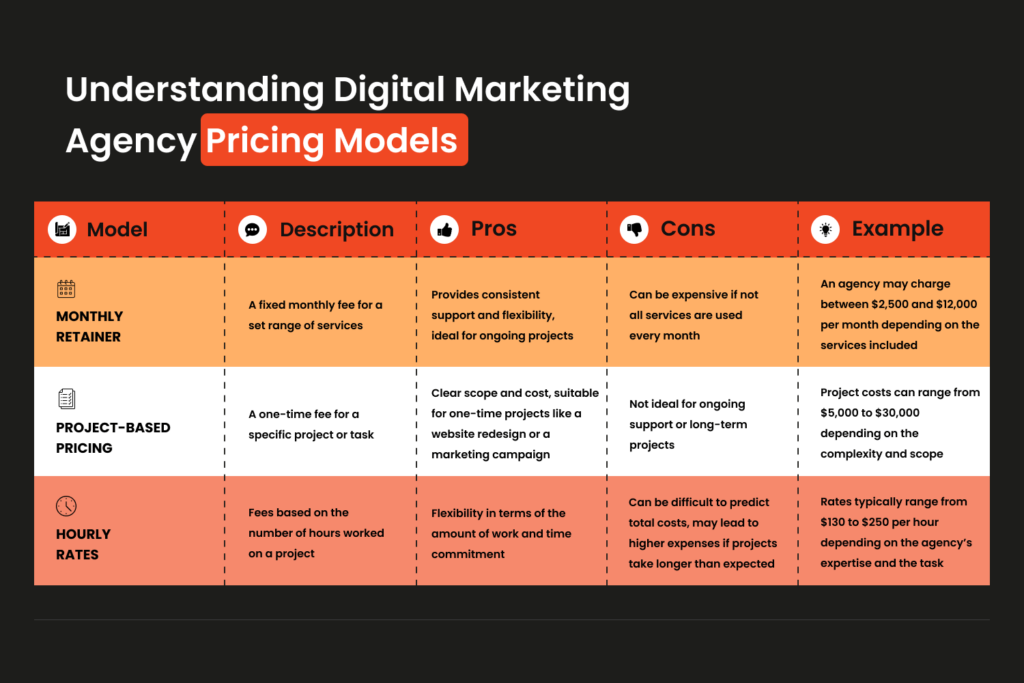 Understanding Digital Marketing Agency Pricing Models

| Model | Description | Pros | Cons | Example |
|---|---|---|---|---|
| MONTHLY RETAINER | A fixed monthly fee for a set range of services | Provides consistent support and flexibility, ideal for ongoing projects | Can be expensive if not all services are used every month | An agency may charge between \$2,500 and \$12,000 per month depending on the services included |
| PROJECT-BASED PRICING | A one-time fee for a specific project or task | Clear scope and cost, suitable for one-time projects like a website redesign or a marketing campaign | Not ideal for ongoing support or long-term projects | Project costs can range from \$5,000 to \$30,000 depending on the complexity and scope |
| HOURLY RATES | Fees based on the number of hours worked on a project | Flexibility in terms of the amount of work and time commitment | Can be difficult to predict total costs, may lead to higher expenses if projects take longer than expected | Rates typically range from \$130 to \$250 per hour depending on the agency's expertise and the task |